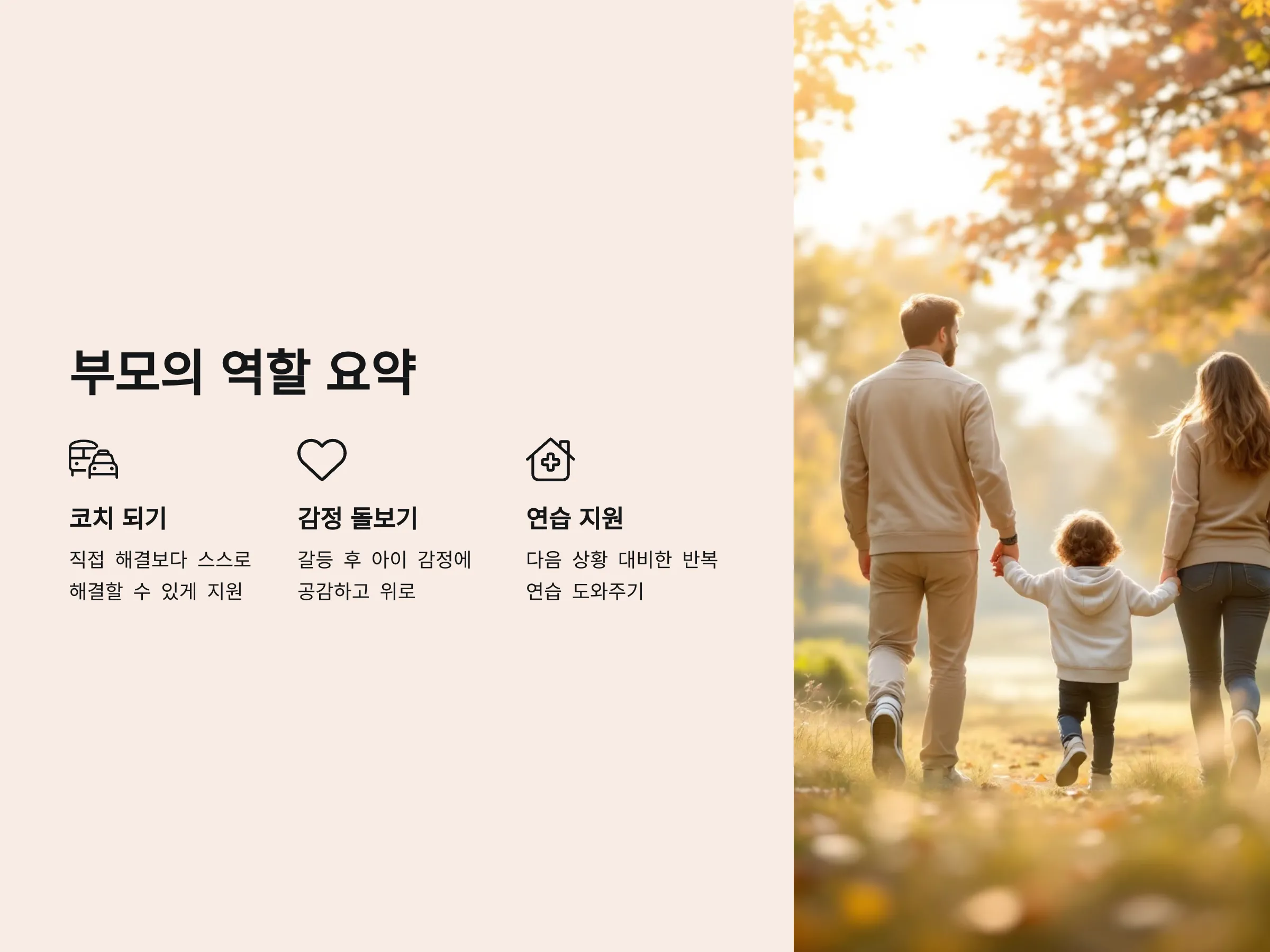 부모의 역할 요약

코치 되기

직접 해결보다 스스로 해결할 수 있게 지원

감정 돌보기

갈등 후 아이 감정에 공감하고 위로

연습 지원

다음 상황 대비한 반복 연습 도와주기